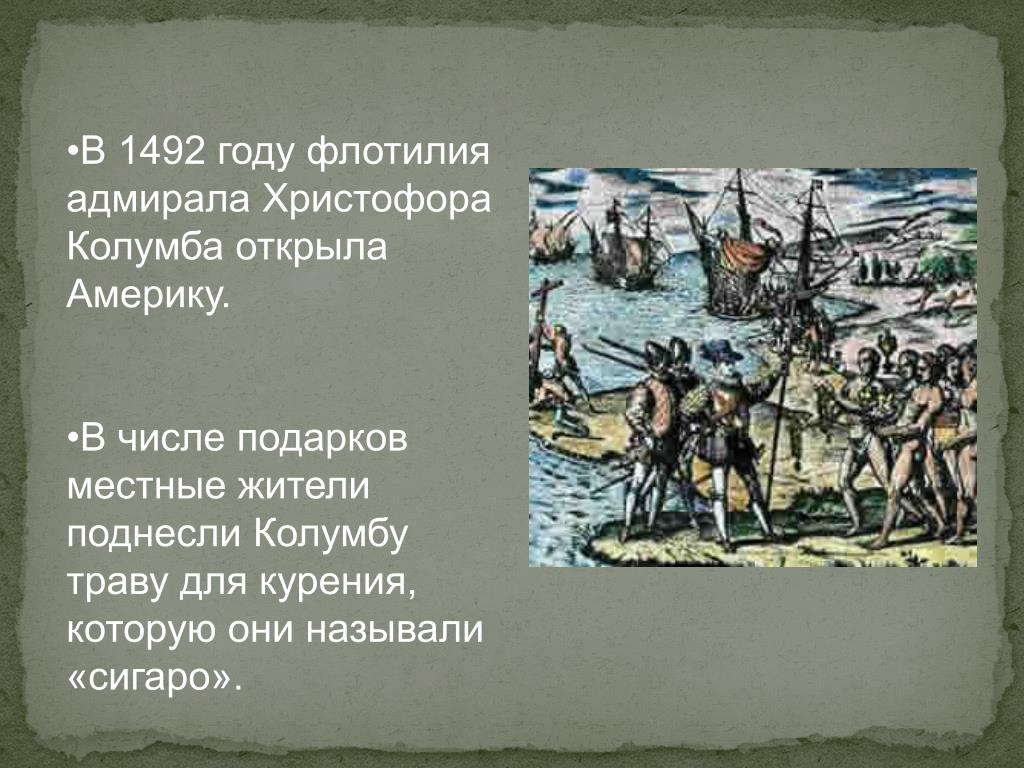 •В 1492 году флотилия адмирала Христофора Колумба открыла Америку.

•В числе подарков местные жители поднесли Колумбу траву для курения, которую они называли «сигаро».